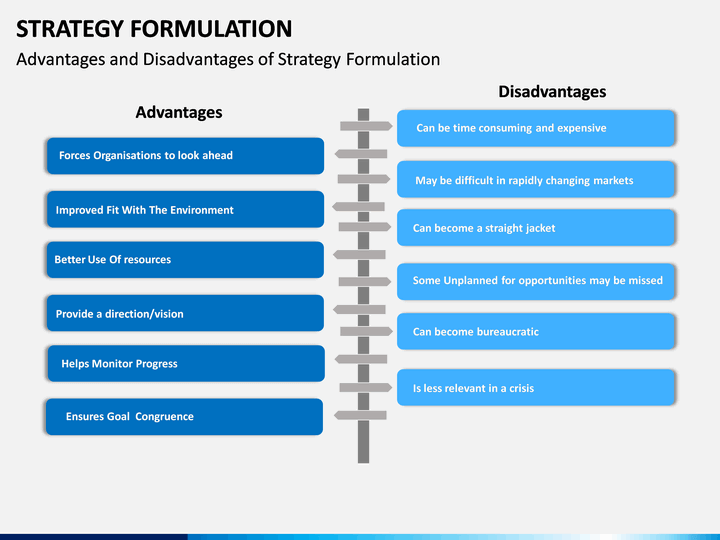 STRATEGY FORMULATION

Advantages and Disadvantages of Strategy Formulation

Advantages

Forces Organisations to look ahead

Improved Fit With The Environment

Better Use Of resources

Provide a direction/vision

Helps Monitor Progress

Ensures Goal Congruence

Disadvantages

Can be time consuming and expensive

May be difficult in rapidly changing markets

Can become a straight jacket

Some Unplanned for opportunities may be missed

Can become bureaucratic

Is less relevant in a crisis